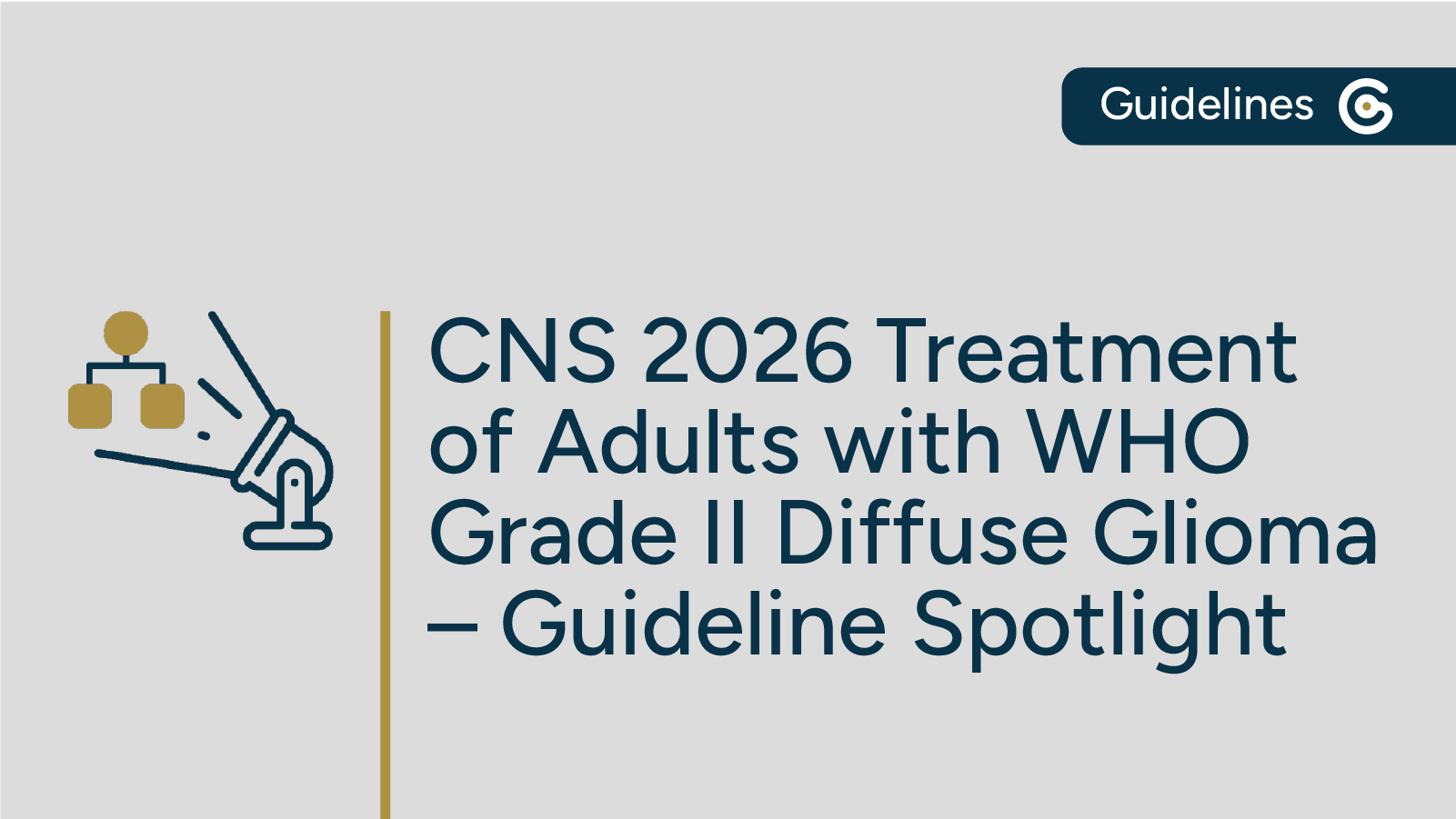 Guidelines

CNS 2026 Treatment of Adults with WHO Grade II Diffuse Glioma – Guideline Spotlight